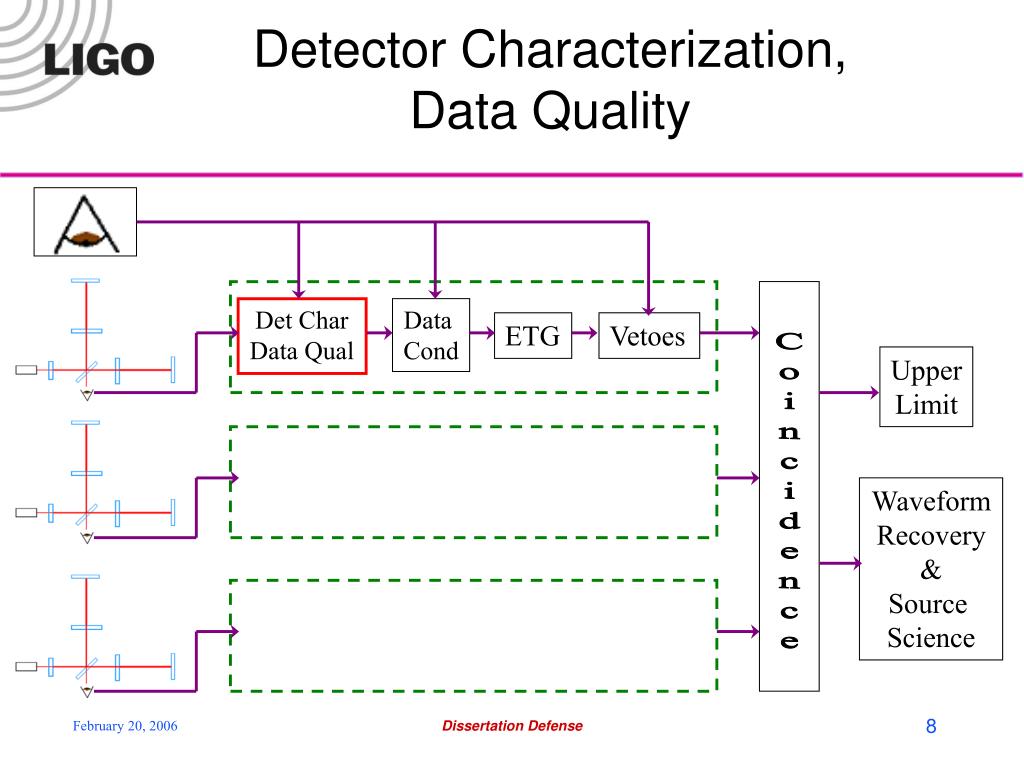 LIGO

Detector Characterization, Data Quality

Det Char Data Qual

Data Cond

ETG

Vetoes

Coincidence

Upper Limit

Waveform Recovery & Source Science

February 20, 2006

Dissertation Defense

8